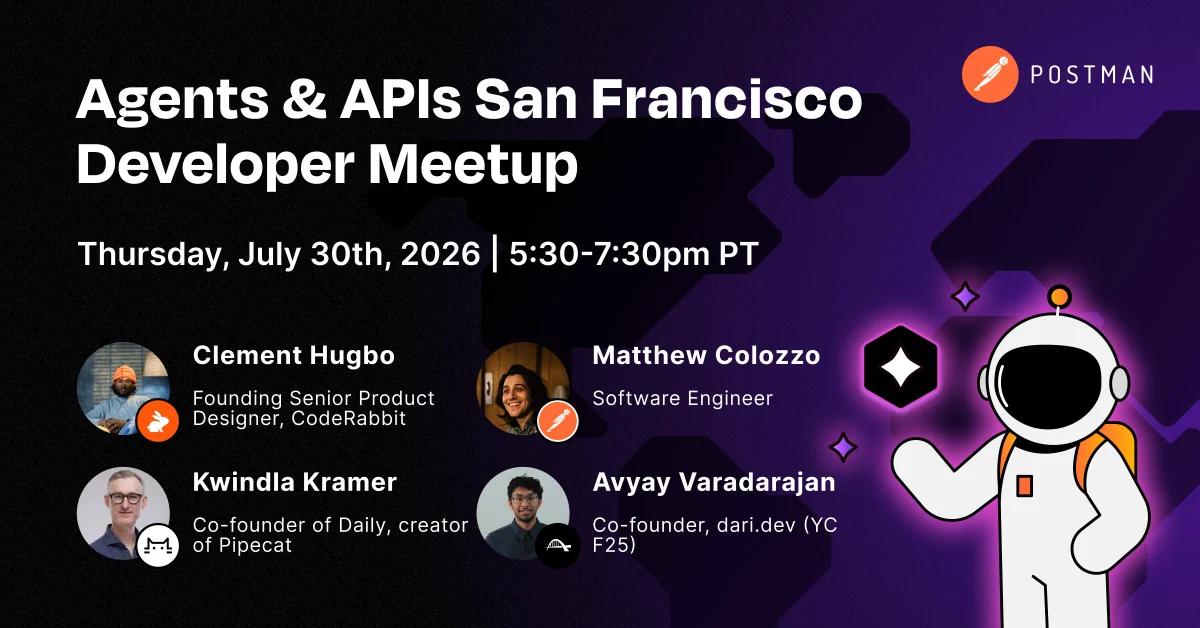 POSTMAN

Agents & APIs San Francisco Developer Meetup

Thursday, July 30th, 2026 | 5:30-7:30pm PT

Clement Hugbo

Founding Senior Product Designer, CodeRabbit

Kwindla Kramer

Co-founder of Daily, creator of Pipecat

Matthew Colozzo

Software Engineer

Avyay Varadarajan

Co-founder, dari.dev (YC F25)